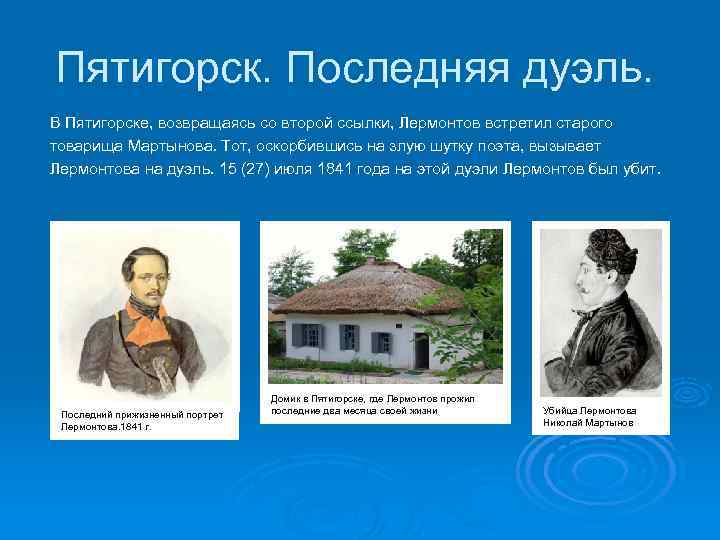 Пятигорск. Последняя дуэль.

В Пятигорске, возвращаясь со второй ссылки, Лермонтов встретил старого товарища Мартынова. Тот, оскорбившись на злую шутку поэта, вызывает Лермонтова на дуэль. 15 (27) июля 1841 года на этой дуэли Лермонтов был убит.

Последний прижизненный портрет Лермонтова.1841 г.

Домик в Пятигорске, где Лермонтов прожил последние два месяца своей жизни

Убийца Лермонтова Николай Мартынов